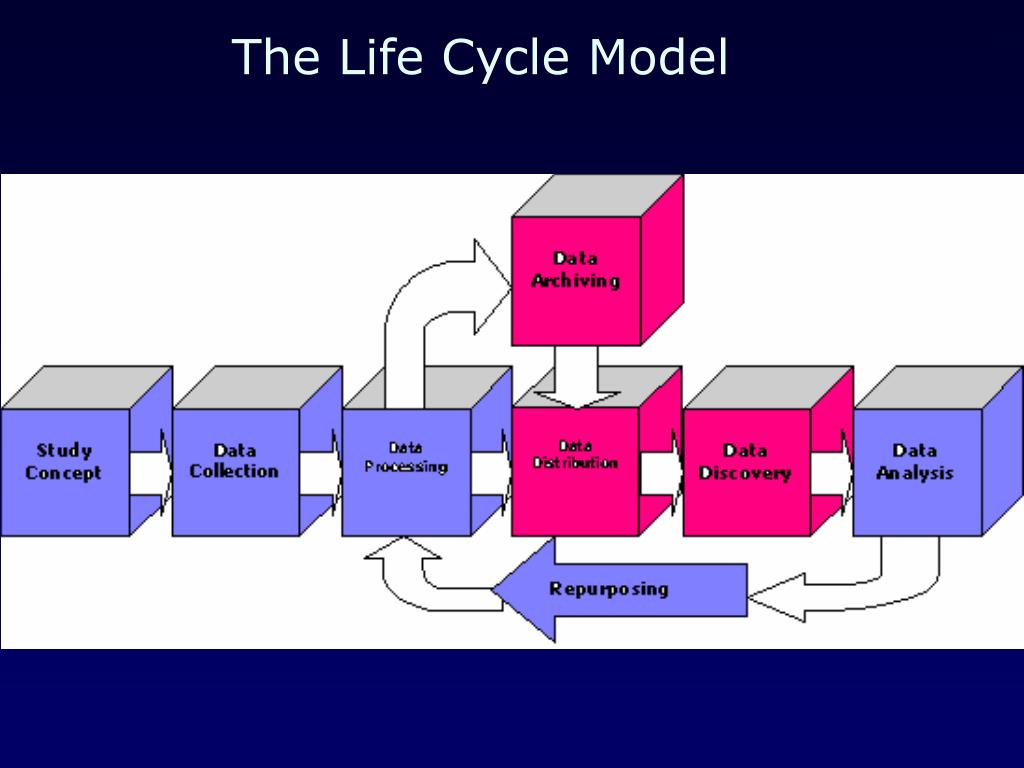 The Life Cycle Model

Data Archiving

Study Concept

Data Collection

Data Processing

Data Distribution

Data Discovery

Data Analysis

Repurposing